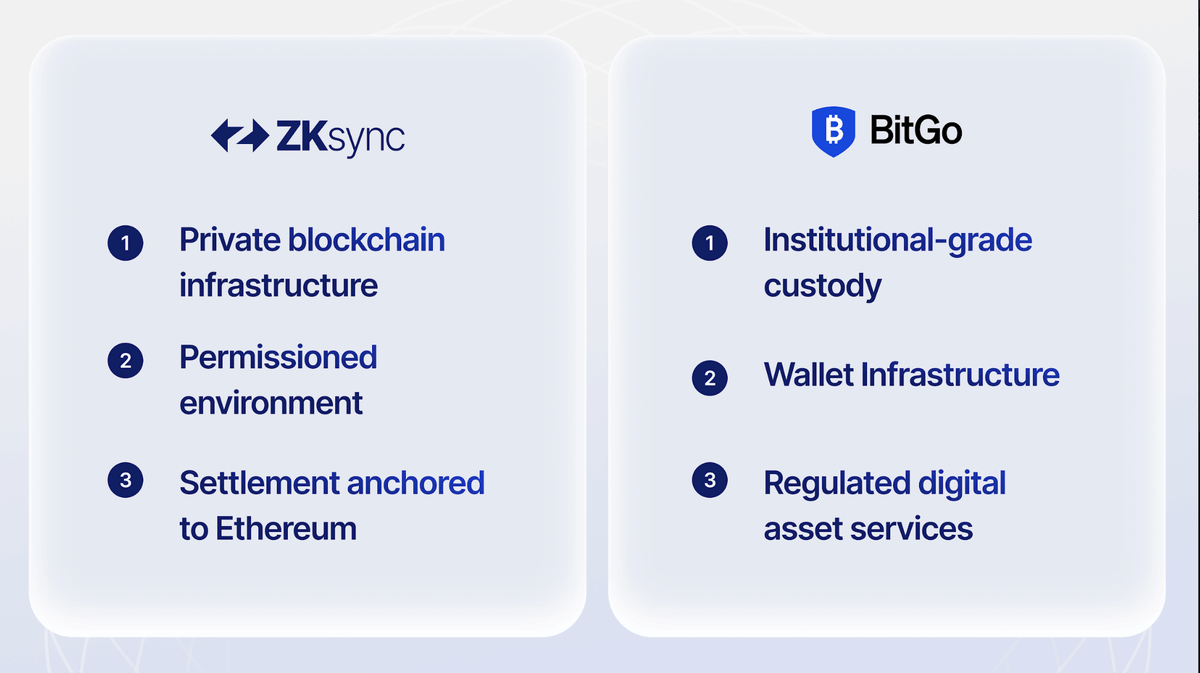 ZKsync

1 Private blockchain infrastructure

2 Permissioned environment

3 Settlement anchored to Ethereum

BitGo

1 Institutional-grade custody

2 Wallet Infrastructure

3 Regulated digital asset services